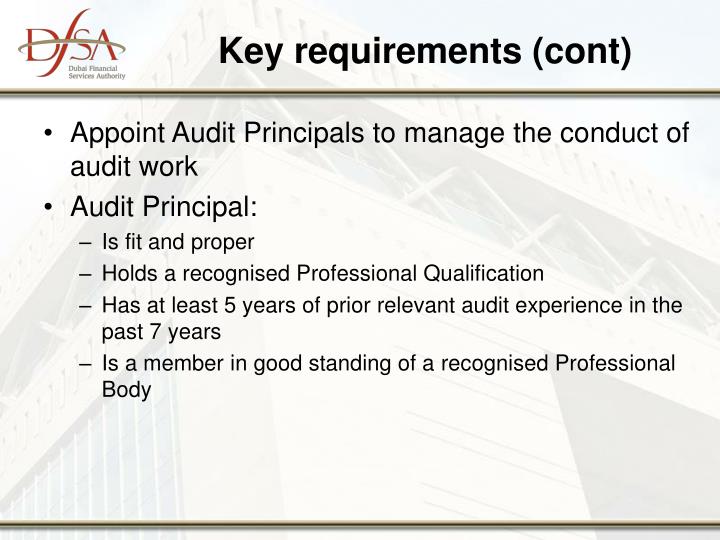 DFSA
Dubai Financial Services Authority

Key requirements (cont)

• Appoint Audit Principals to manage the conduct of audit work
• Audit Principal:
– Is fit and proper
– Holds a recognised Professional Qualification
– Has at least 5 years of prior relevant audit experience in the past 7 years
– Is a member in good standing of a recognised Professional Body